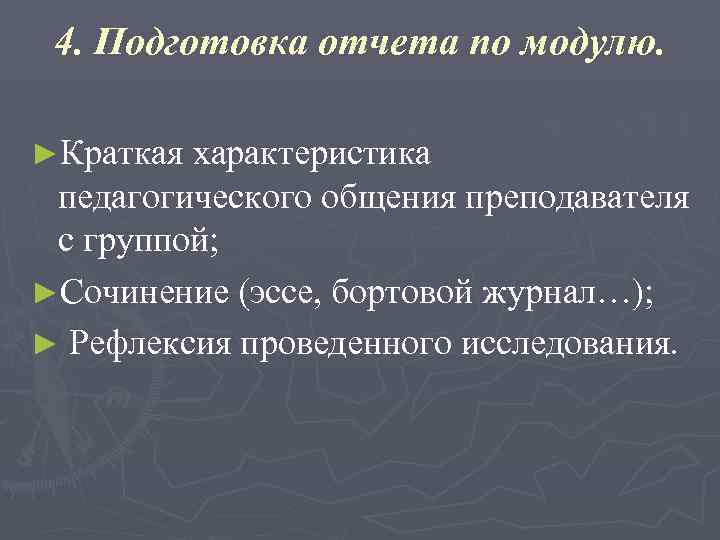 4. Подготовка отчета по модулю.

►Краткая характеристика педагогического общения преподавателя с группой;

►Сочинение (эссе, бортовой журнал…);

► Рефлексия проведенного исследования.